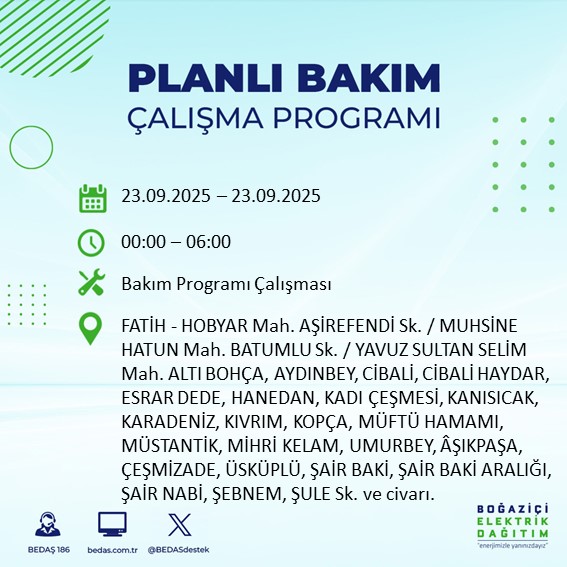 PLANLI BAKIM
ÇALIŞMA PROGRAMI

23.09.2025 – 23.09.2025

00:00 – 06:00

Bakım Programı Çalışması

FATİH - HOBYAR Mah. AŞİREFENDİ Sk. / MUHSİNE HATUN Mah. BATUMLU Sk. / YAVUZ SULTAN SELİM Mah. ALTI BOHÇA, AYDINBEY, CİBALİ, CİBALİ HAYDAR, ESRAR DEDE, HANEDAN, KADI ÇEŞMESİ, KANISICAK, KARADENİZ, KIVRIM, KOPÇA, MÜFTÜ HAMAMI, MÜSTANTİK, MİHRİ KELAM, UMURBEY, ÂŞIKPAŞA, ÇEŞMİZADE, ÜSKÜPLÜ, ŞAİR BAKİ, ŞAİR BAKİ ARALIĞI, ŞAİR NABİ, ŞEBNEM, ŞULE Sk. ve civarı.

BEDAŞ 186 bedas.com.tr @BEDASdestek

BOĞAZİÇİ ELEKTRİK DAĞITIM "enerjimizle yanınızdayız"